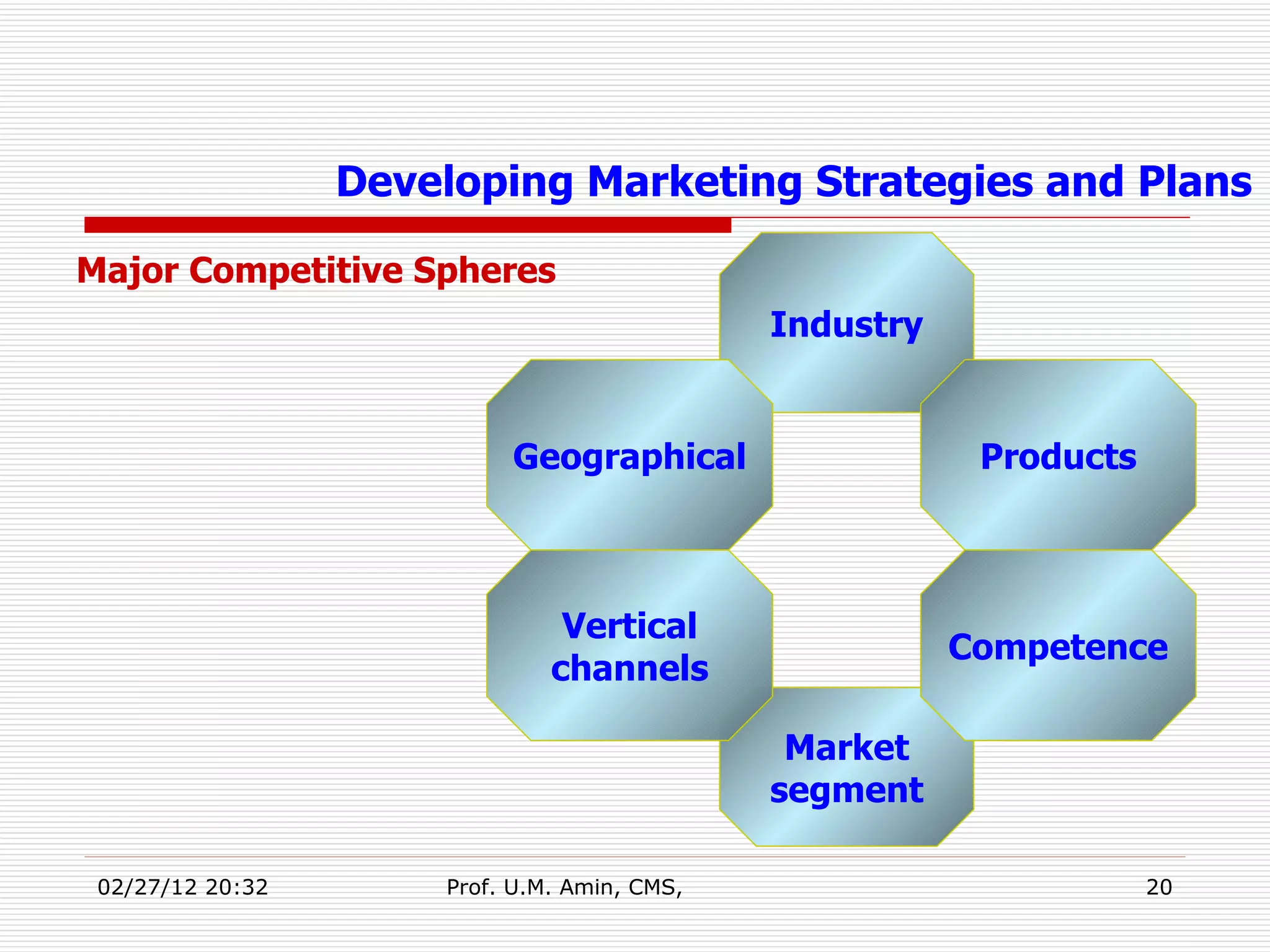 Developing Marketing Strategies and Plans

Major Competitive Spheres

Industry

Geographical

Products

Vertical channels

Competence

Market segment

02/27/12 20:32

Prof. U.M. Amin, CMS,

20